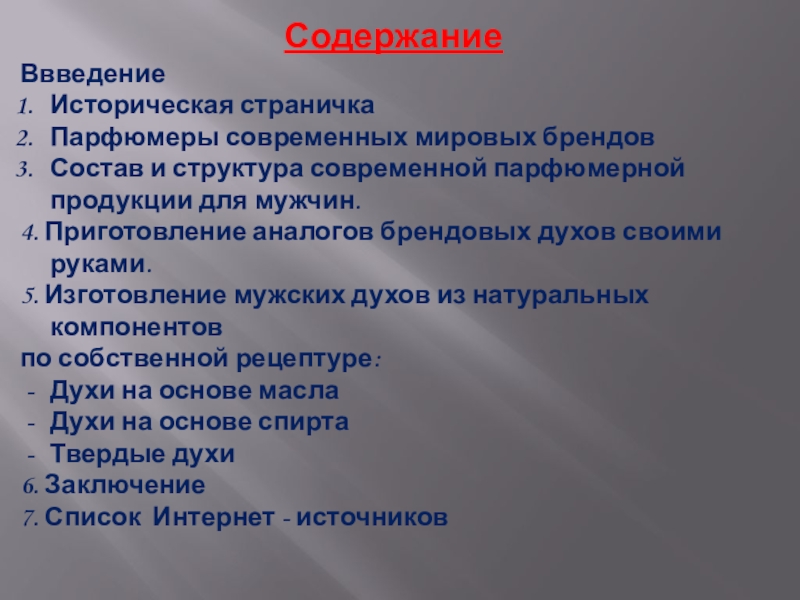 Содержание

Ввведение
1. Историческая страничка
2. Парфюмеры современных мировых брендов
3. Состав и структура современной парфюмерной продукции для мужчин.
4. Приготовление аналогов брендовых духов своими руками.
5. Изготовление мужских духов из натуральных компонентов
по собственной рецептуре:
- Духи на основе масла
- Духи на основе спирта
- Твердые духи
6. Заключение
7. Список Интернет - источников